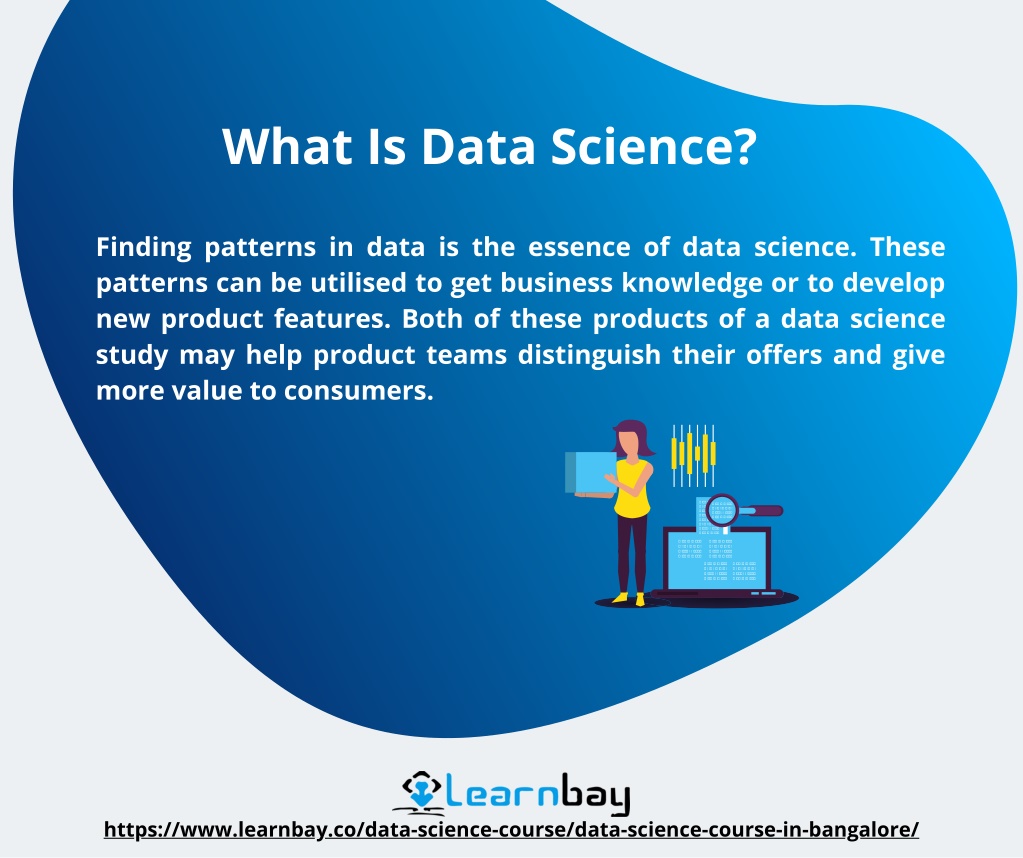 What Is Data Science?

Finding patterns in data is the essence of data science. These patterns can be utilised to get business knowledge or to develop new product features. Both of these products of a data science study may help product teams distinguish their offers and give more value to consumers.

Learnbay

https://www.learnbay.co/data-science-course/data-science-course-in-bangalore/